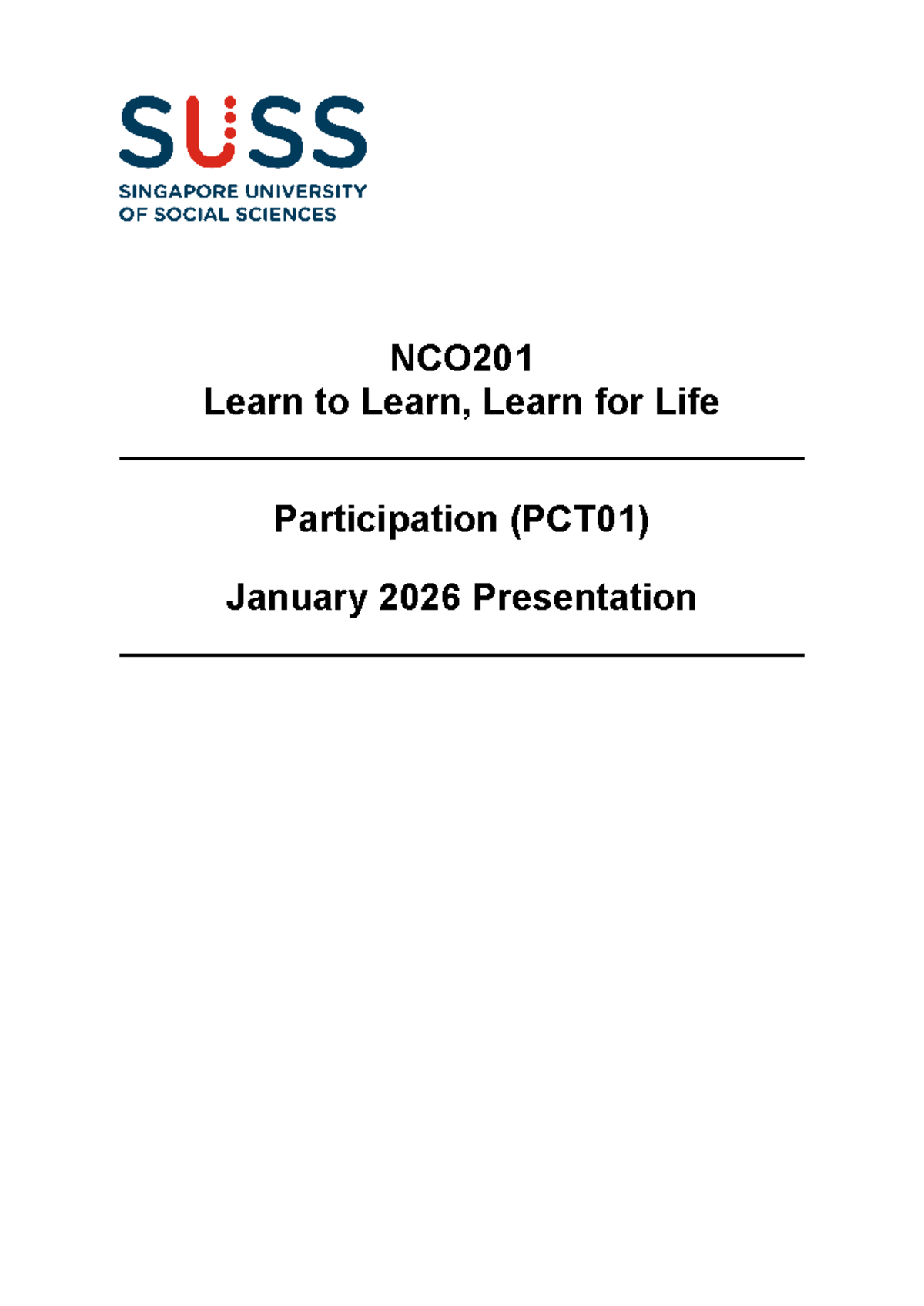 SUSS
SINGAPORE UNIVERSITY OF SOCIAL SCIENCES

NCO201
Learn to Learn, Learn for Life

Participation (PCT01)

January 2026 Presentation